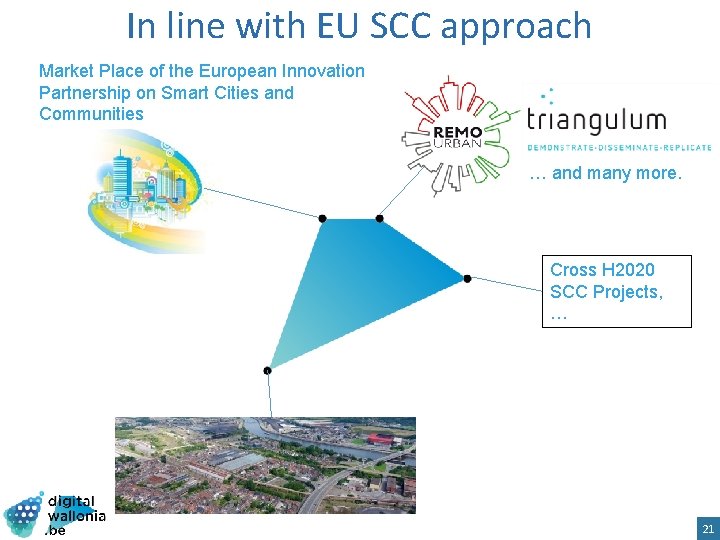 In line with EU SCC approach

Market Place of the European Innovation Partnership on Smart Cities and Communities

REMO URBAN

triangulum

DEMONSTRATE·DISSEMINATE·REPLICATE

… and many more.

Cross H2020 SCC Projects, …

digital wallonia .be

21